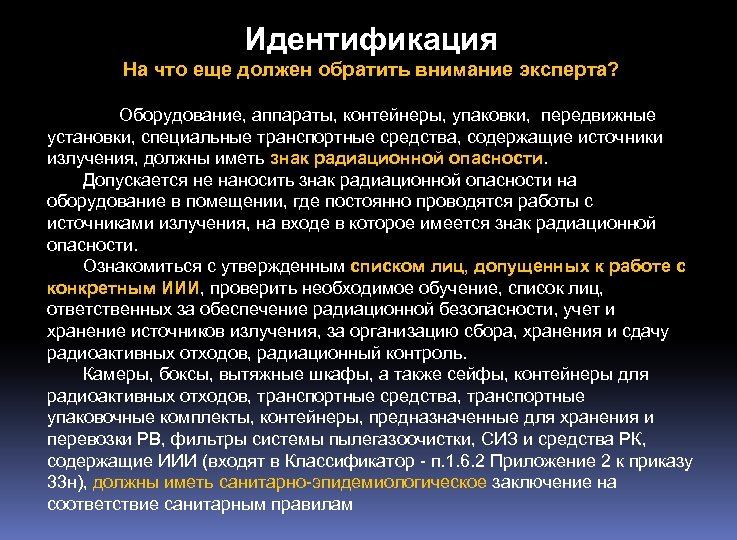 Идентификация
На что еще должен обратить внимание эксперта?

Оборудование, аппараты, контейнеры, упаковки, передвижные установки, специальные транспортные средства, содержащие источники излучения, должны иметь знак радиационной опасности.

Допускается не наносить знак радиационной опасности на оборудование в помещении, где постоянно проводятся работы с источниками излучения, на входе в которое имеется знак радиационной опасности.

Ознакомиться с утвержденным списком лиц, допущенных к работе с конкретным ИИИ, проверить необходимое обучение, список лиц, ответственных за обеспечение радиационной безопасности, учет и хранение источников излучения, за организацию сбора, хранения и сдачу радиоактивных отходов, радиационный контроль.

Камеры, боксы, вытяжные шкафы, а также сейфы, контейнеры для радиоактивных отходов, транспортные средства, транспортные упаковочные комплекты, контейнеры, предназначенные для хранения и перевозки РВ, фильтры системы пылегазоочистки, СИЗ и средства РК, содержащие ИИИ (входят в Классификатор - п.1.6.2 Приложение 2 к приказу 33н), должны иметь санитарно-эпидемиологическое заключение на соответствие санитарным правилам